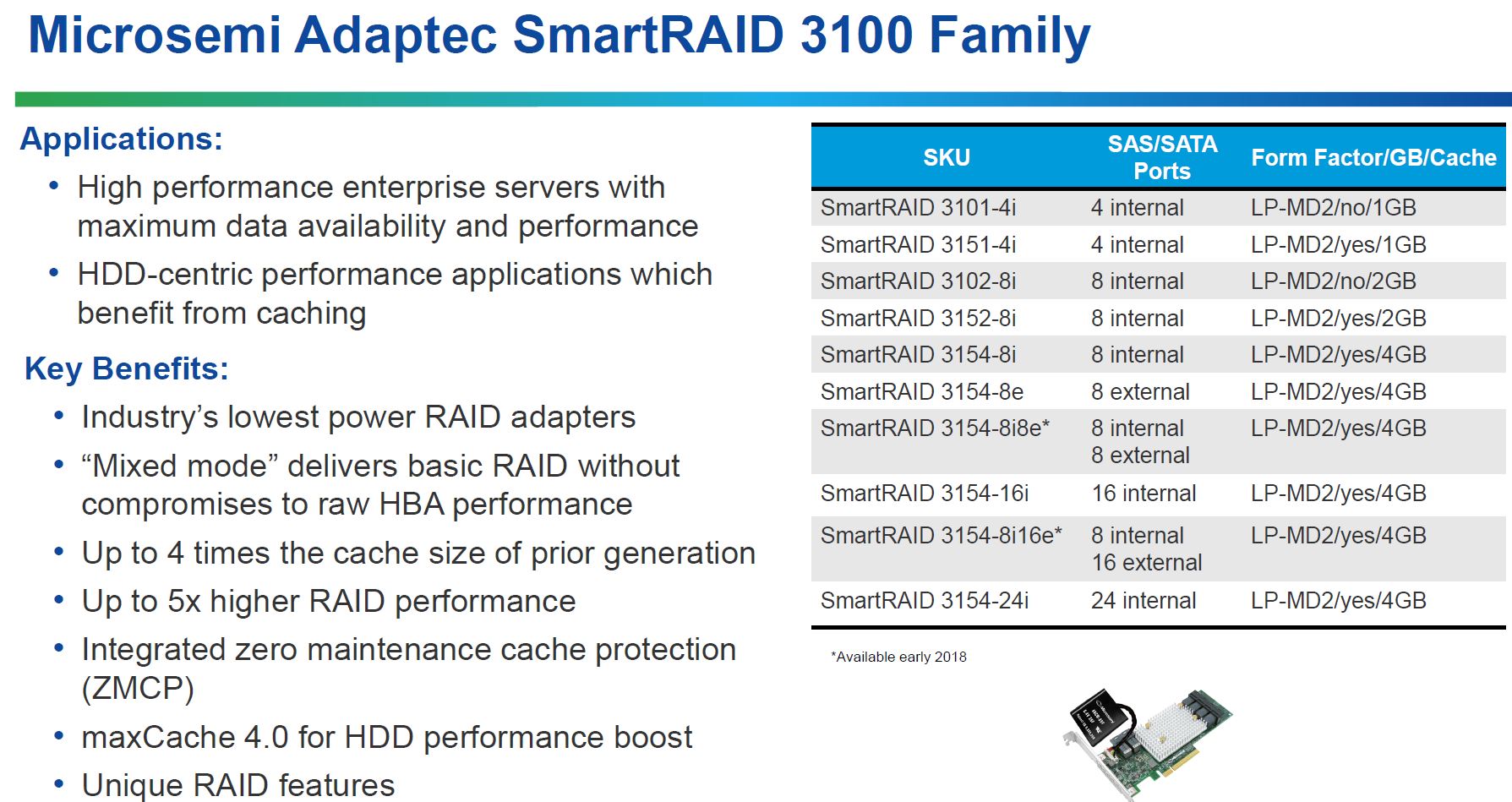 Microsemi Adaptec SmartRAID 3100 Family

Applications:

• High performance enterprise servers with maximum data availability and performance
• HDD-centric performance applications which benefit from caching

Key Benefits:

• Industry's lowest power RAID adapters
• "Mixed mode" delivers basic RAID without compromises to raw HBA performance
• Up to 4 times the cache size of prior generation
• Up to 5x higher RAID performance
• Integrated zero maintenance cache protection (ZMCP)
• maxCache 4.0 for HDD performance boost
• Unique RAID features

| SKU | SAS/SATA Ports | Form Factor/GB/Cache |
|---|---|---|
| SmartRAID 3101-4i | 4 internal | LP-MD2/no/1GB |
| SmartRAID 3151-4i | 4 internal | LP-MD2/yes/1GB |
| SmartRAID 3102-8i | 8 internal | LP-MD2/no/2GB |
| SmartRAID 3152-8i | 8 internal | LP-MD2/yes/2GB |
| SmartRAID 3154-8i | 8 internal | LP-MD2/yes/4GB |
| SmartRAID 3154-8e | 8 external | LP-MD2/yes/4GB |
| SmartRAID 3154-8i8e* | 8 internal 8 external | LP-MD2/yes/4GB |
| SmartRAID 3154-16i | 16 internal | LP-MD2/yes/4GB |
| SmartRAID 3154-8i16e* | 8 internal 16 external | LP-MD2/yes/4GB |
| SmartRAID 3154-24i | 24 internal | LP-MD2/yes/4GB |

*Available early 2018